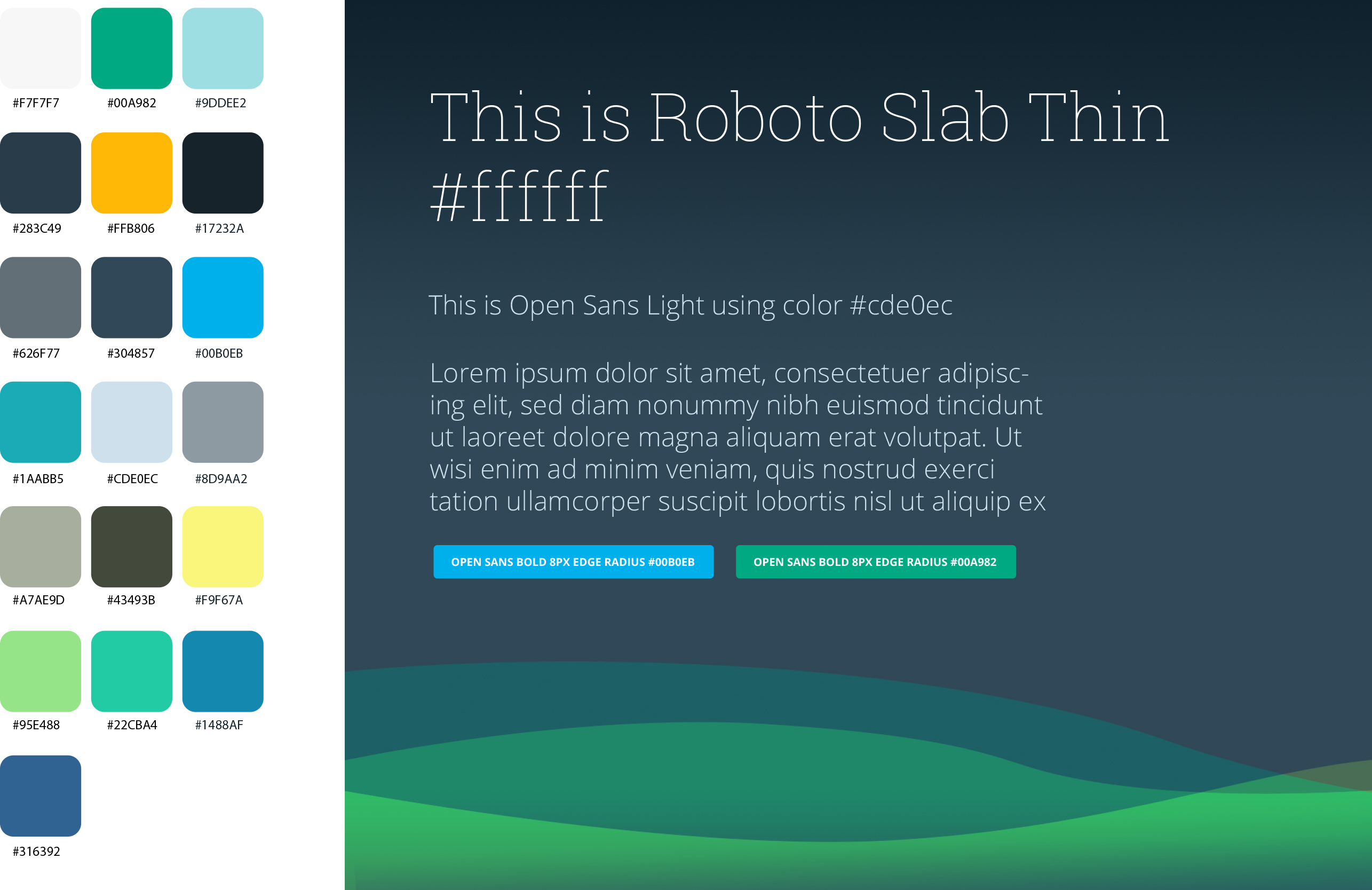 #F7F7F7 #00A982 #9DDEE2

#283C49 #FFB806 #17232A

#626F77 #304857 #00B0EB

#1AABB5 #CDE0EC #8D9AA2

#A7AE9D #43493B #F9F67A

#95E488 #22CBA4 #1488AF

#316392

This is Roboto Slab Thin #ffffff

This is Open Sans Light using color #cde0ec

Lorem ipsum dolor sit amet, consectetuer adipiscing elit, sed diam nonummy nibh euismod tincidunt ut laoreet dolore magna aliquam erat volutpat. Ut wisi enim ad minim veniam, quis nostrud exerci tation ullamcorper suscipit lobortis nisl ut aliquip ex

OPEN SANS BOLD 8PX EDGE RADIUS #00B0EB

OPEN SANS BOLD 8PX EDGE RADIUS #00A982